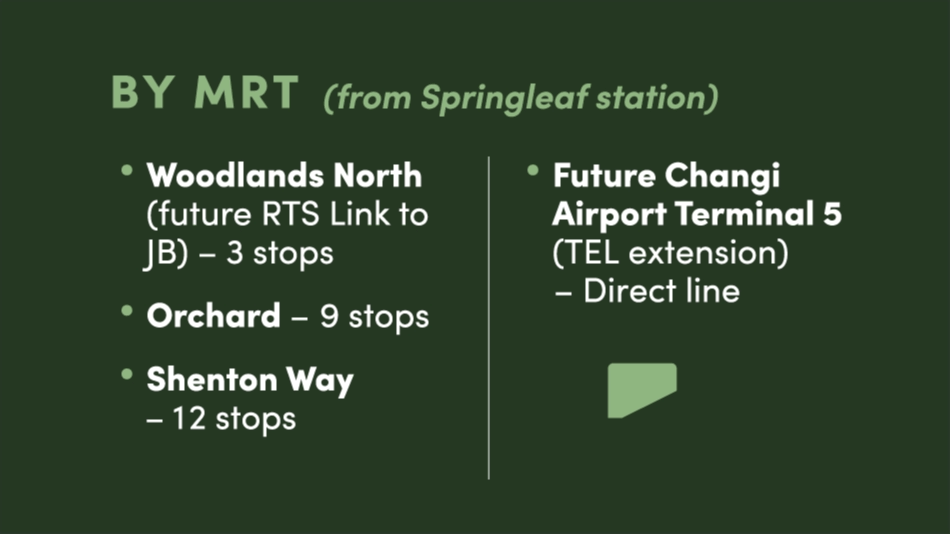 BY MRT (from Springleaf station)

• Woodlands North (future RTS Link to JB) – 3 stops

• Orchard – 9 stops

• Shenton Way – 12 stops

• Future Changi Airport Terminal 5 (TEL extension) – Direct line